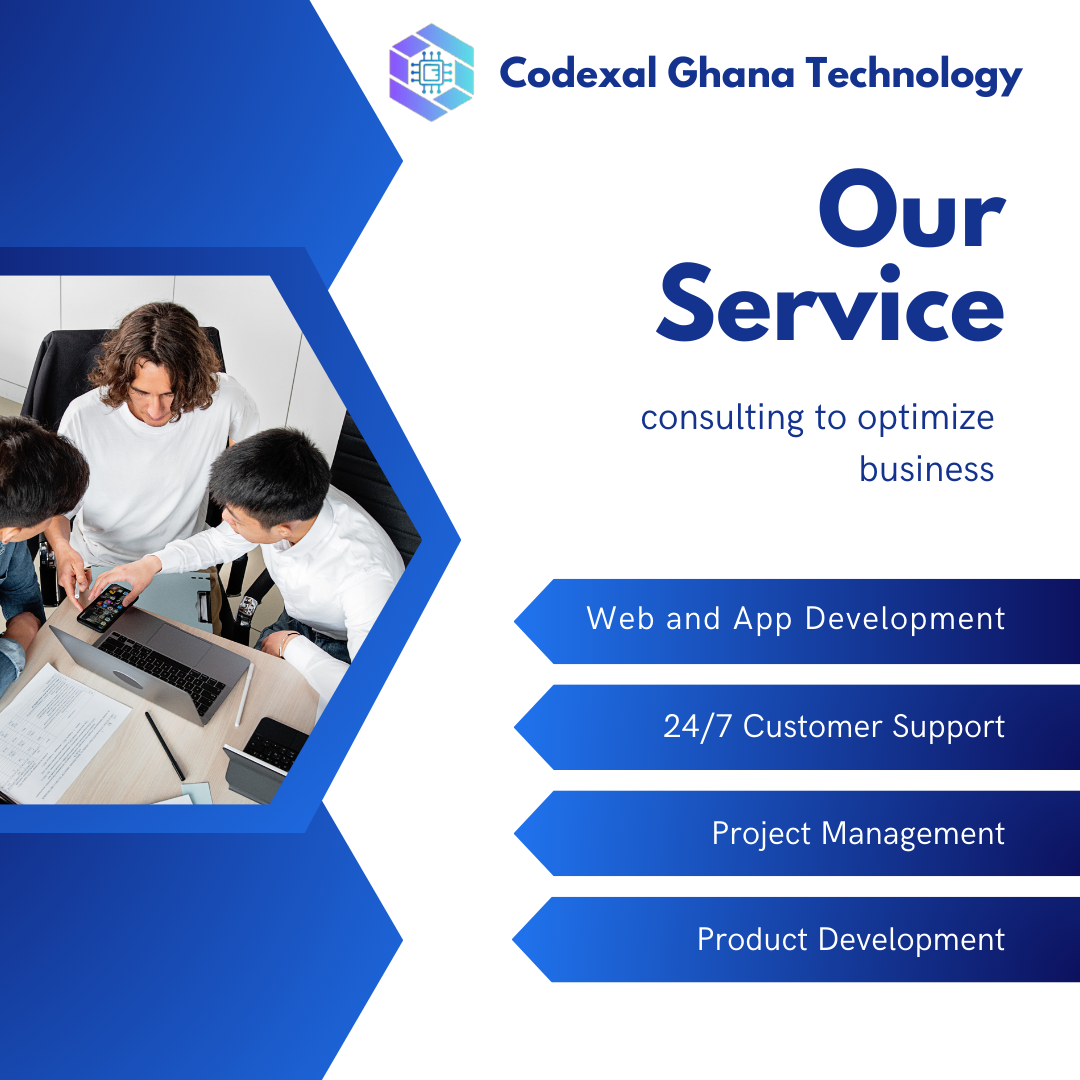 Codexal Ghana Technology

Our Service

consulting to optimize business

Web and App Development

24/7 Customer Support

Project Management

Product Development